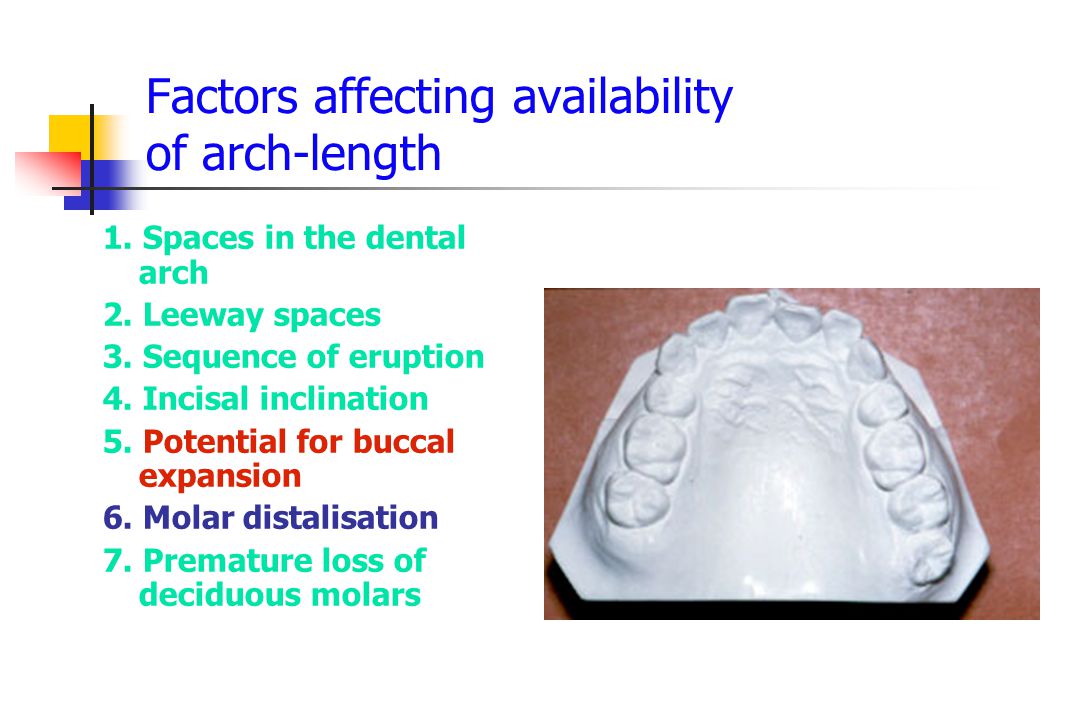 Factors affecting availability of arch-length

1. Spaces in the dental arch
2. Leeway spaces
3. Sequence of eruption
4. Incisal inclination
5. Potential for buccal expansion
6. Molar distalisation
7. Premature loss of deciduous molars